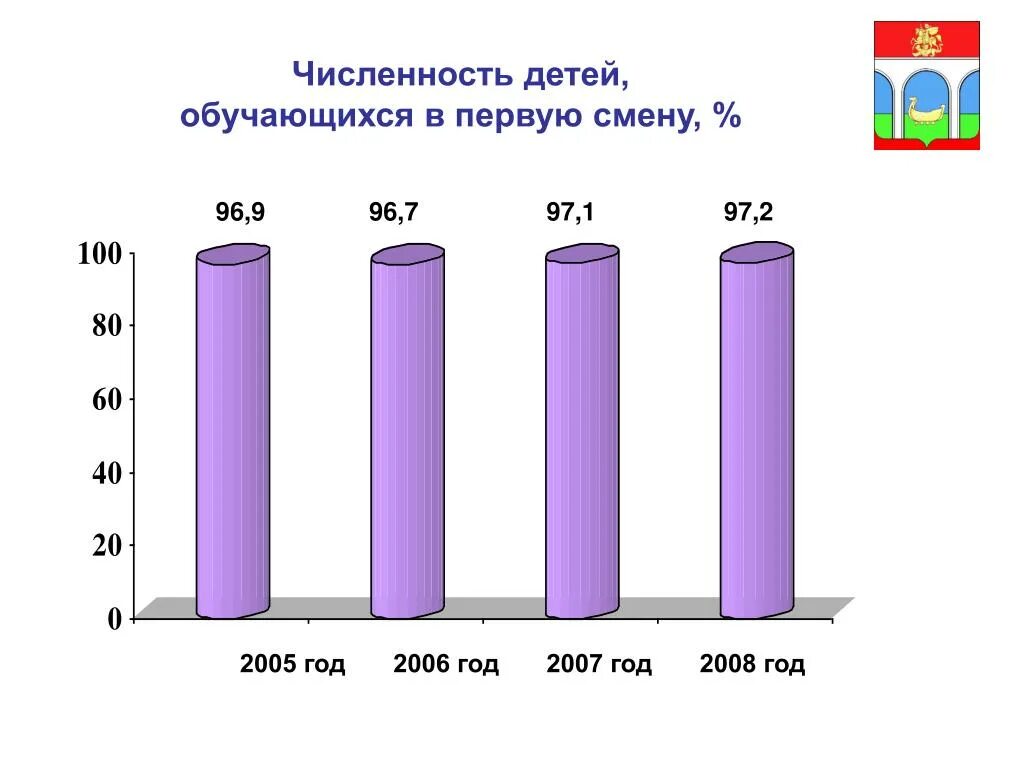 Численность детей,
обучающихся в первую смену, %

96,9
96,7
97,1
97,2

100
80
60
40
20
0

2005 год
2006 год
2007 год
2008 год